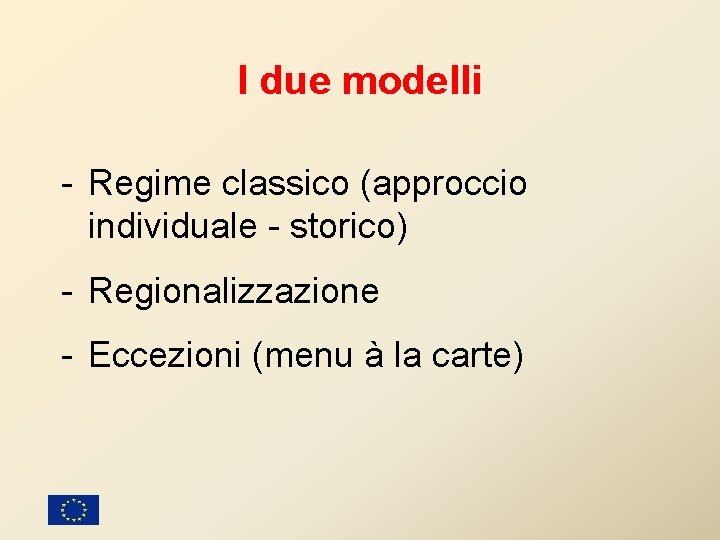 I due modelli

- Regime classico (approccio individuale - storico)

- Regionalizzazione

- Eccezioni (menu à la carte)